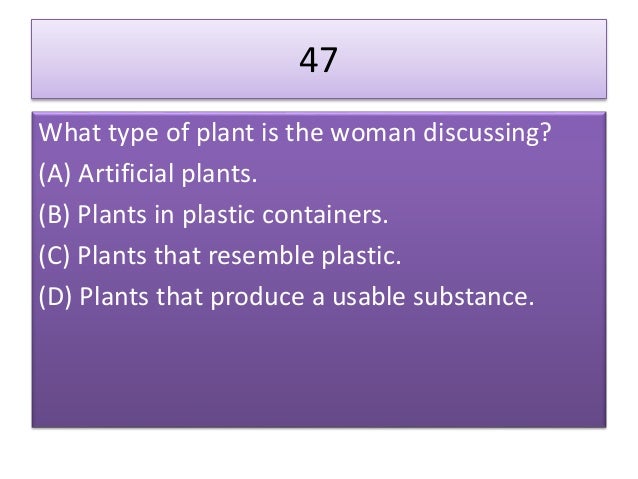 47

What type of plant is the woman discussing?

(A) Artificial plants.

(B) Plants in plastic containers.

(C) Plants that resemble plastic.

(D) Plants that produce a usable substance.